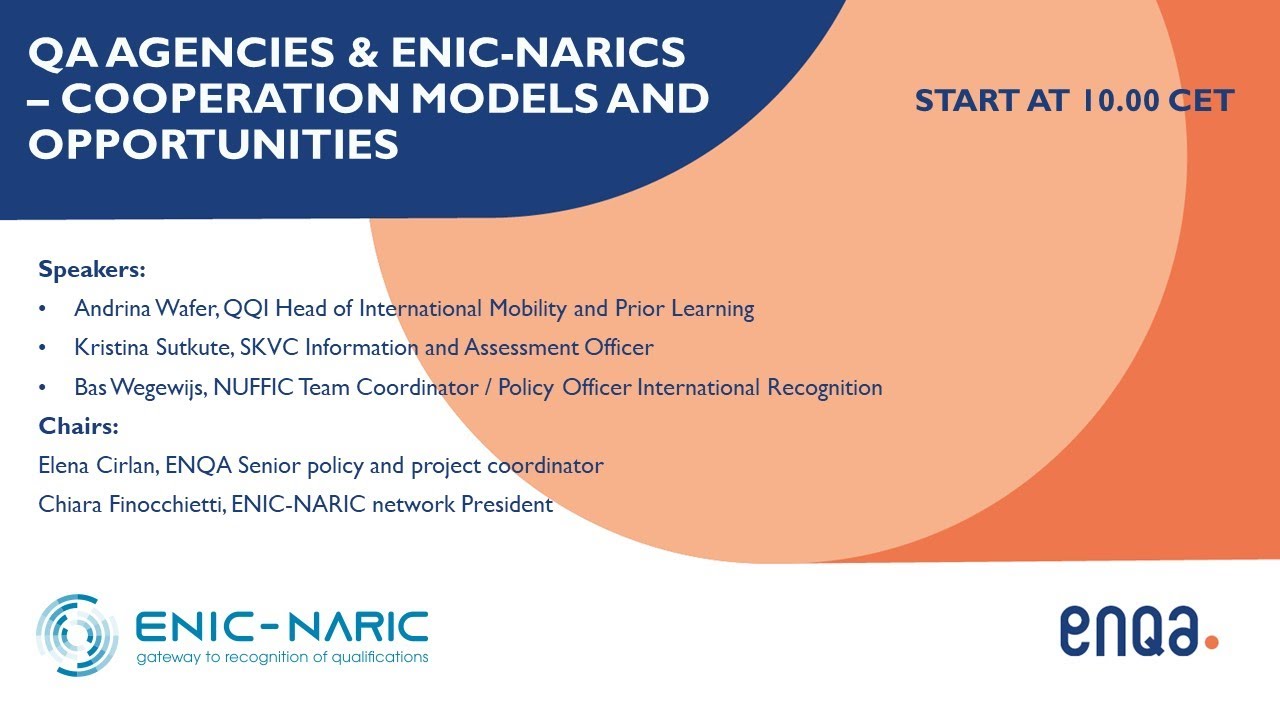 QA AGENCIES & ENIC-NARICS – COOPERATION MODELS AND OPPORTUNITIES

START AT 10.00 CET

Speakers:

• Andrina Wafer, QQI Head of International Mobility and Prior Learning
• Kristina Sutkute, SKVC Information and Assessment Officer
• Bas Wegewijs, NUFFIC Team Coordinator / Policy Officer International Recognition

Chairs:

Elena Cirlan, ENQA Senior policy and project coordinator

Chiara Finocchietti, ENIC-NARIC network President

ENIC-NARIC
gateway to recognition of qualifications

enqa.